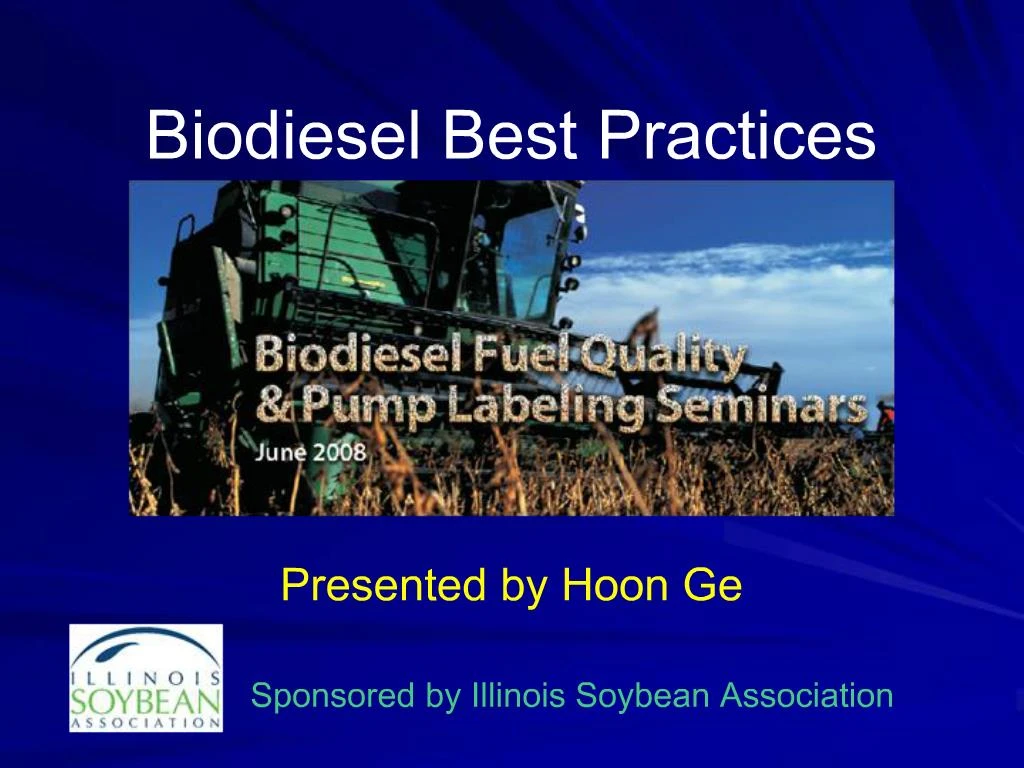 Biodiesel Best Practices

Biodiesel Fuel Quality & Pump Labeling Seminars
June 2008

Presented by Hoon Ge

ILLINOIS SOYBEAN ASSOCIATION

Sponsored by Illinois Soybean Association